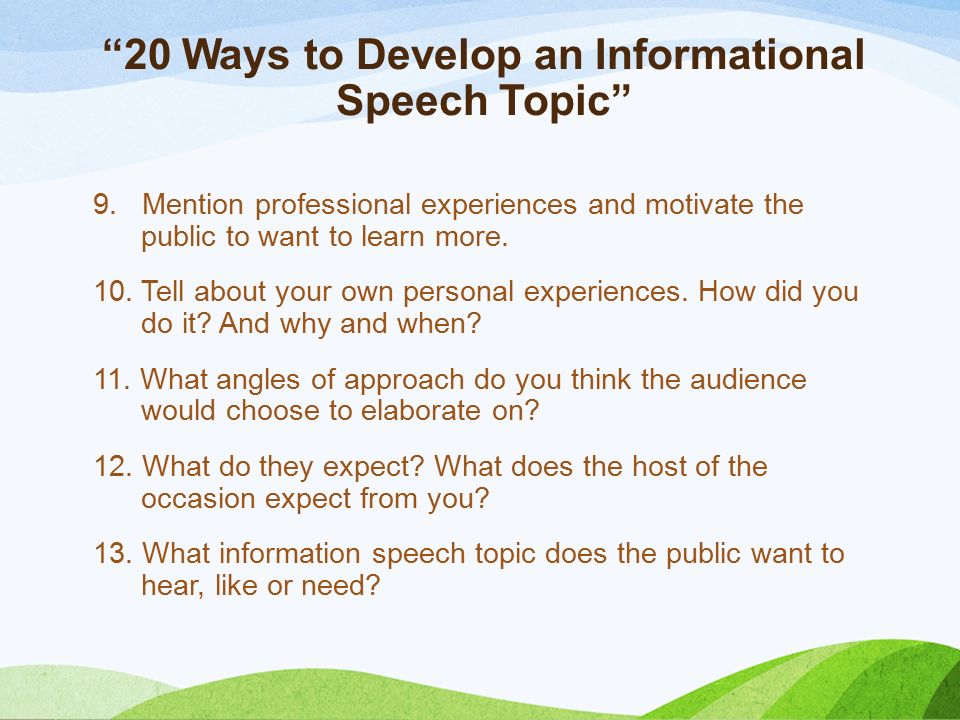 “20 Ways to Develop an Informational Speech Topic”

9. Mention professional experiences and motivate the public to want to learn more.

10. Tell about your own personal experiences. How did you do it? And why and when?

11. What angles of approach do you think the audience would choose to elaborate on?

12. What do they expect? What does the host of the occasion expect from you?

13. What information speech topic does the public want to hear, like or need?